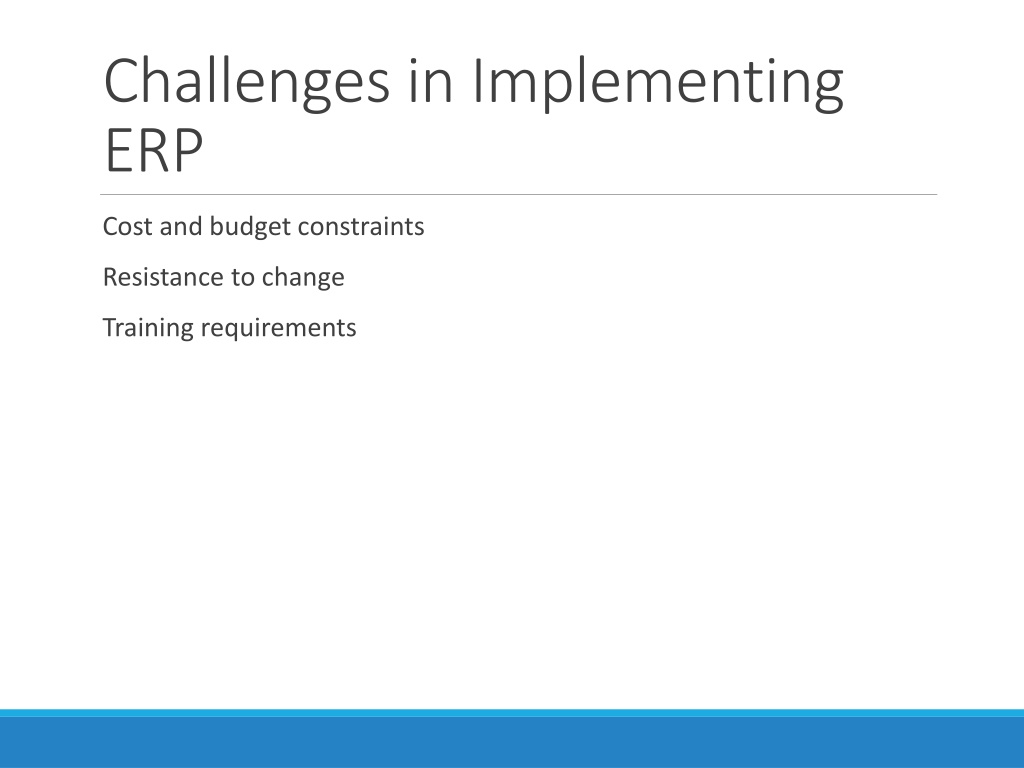 Challenges in Implementing ERP

Cost and budget constraints

Resistance to change

Training requirements